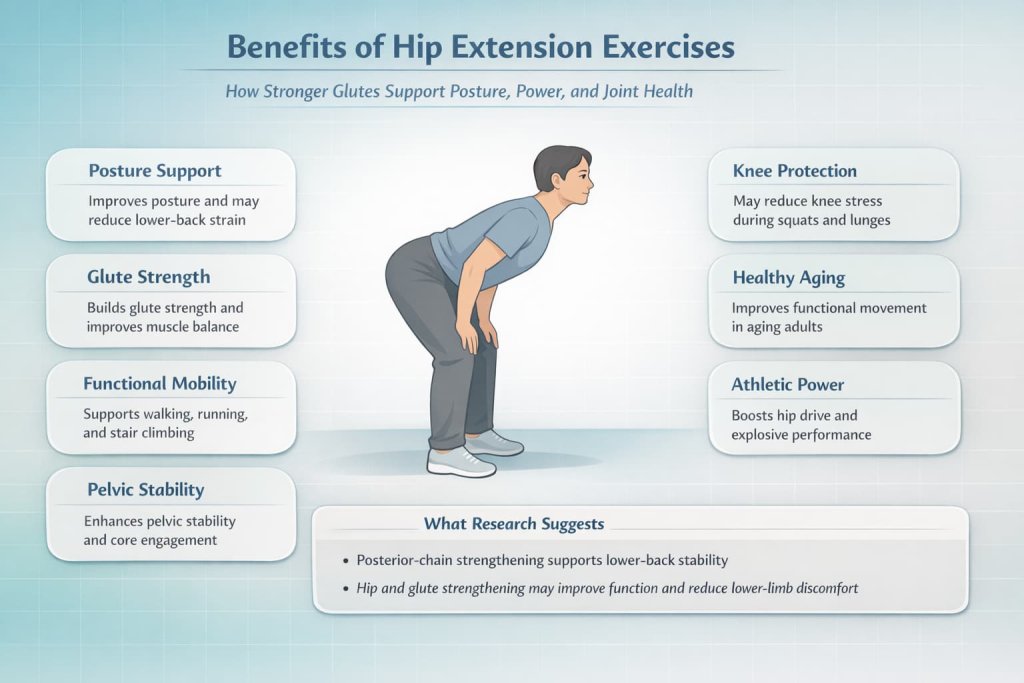 Benefits of Hip Extension Exercises

How Stronger Glutes Support Posture, Power, and Joint Health

Posture Support
Improves posture and may reduce lower-back strain

Glute Strength
Builds glute strength and improves muscle balance

Functional Mobility
Supports walking, running, and stair climbing

Pelvic Stability
Enhances pelvic stability and core engagement

Knee Protection
May reduce knee stress during squats and lunges

Healthy Aging
Improves functional movement in aging adults

Athletic Power
Boosts hip drive and explosive performance

What Research Suggests

• Posterior-chain strengthening supports lower-back stability
• Hip and glute strengthening may improve function and reduce lower-limb discomfort